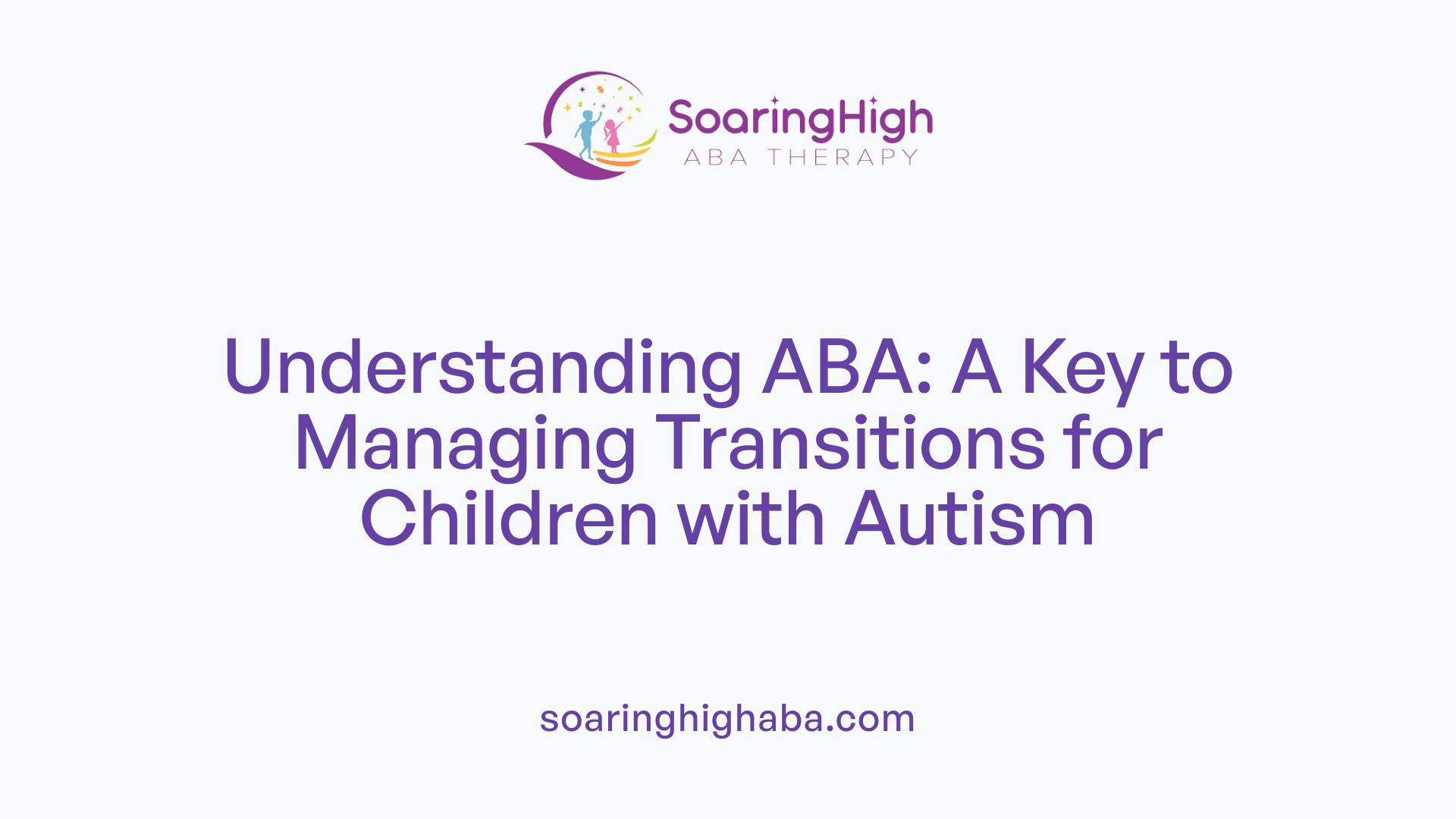 SoaringHigh
ABA THERAPY

Understanding ABA: A Key to Managing Transitions for Children with Autism

soaringhighaba.com